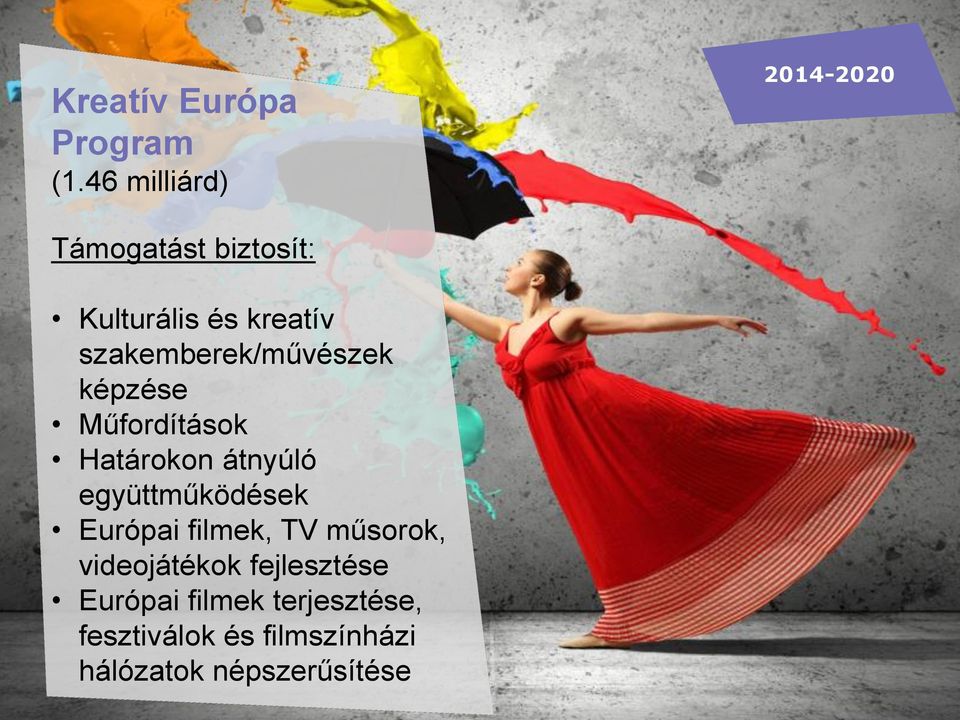 2014-2020

Kreatív Európa Program
(1.46 milliárd)

Támogatást biztosít:

• Kulturális és kreatív szakemberek/művészek képzése
• Műfordítások
• Határokon átnyúló együttműködések
• Európai filmek, TV műsorok, videojátékok fejlesztése
• Európai filmek terjesztése, fesztiválok és filmszínházi hálózatok népszerűsítése